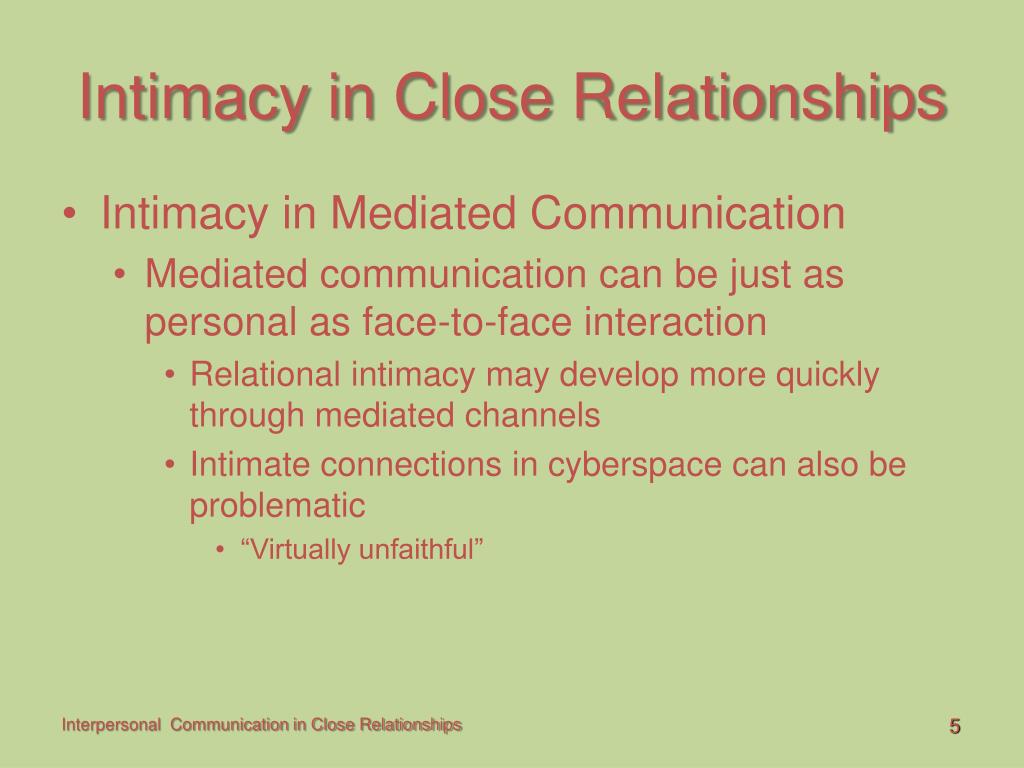 Intimacy in Close Relationships

• Intimacy in Mediated Communication
  • Mediated communication can be just as personal as face-to-face interaction
    • Relational intimacy may develop more quickly through mediated channels
    • Intimate connections in cyberspace can also be problematic
      • “Virtually unfaithful”

Interpersonal  Communication in Close Relationships

5